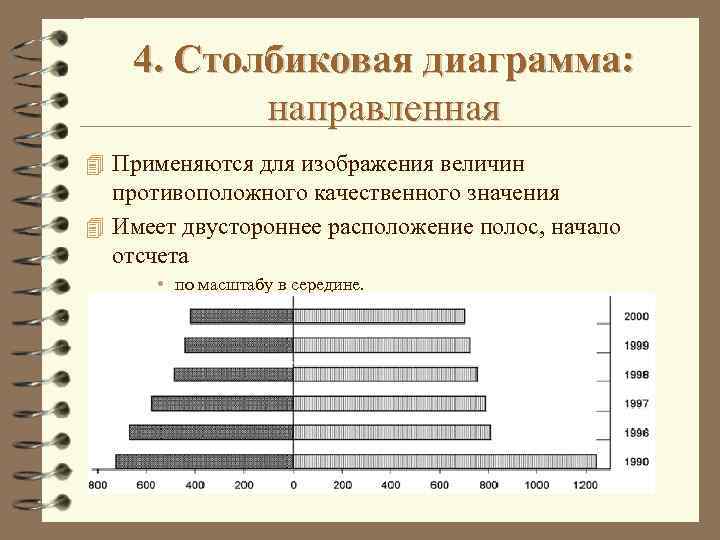 4. Столбиковая диаграмма: направленная

Применяются для изображения величин противоположного качественного значения

Имеет двустороннее расположение полос, начало отсчета

• по масштабу в середине.

2000
1999
1998
1997
1996
1990

800 600 400 200 0 200 400 600 800 1000 1200